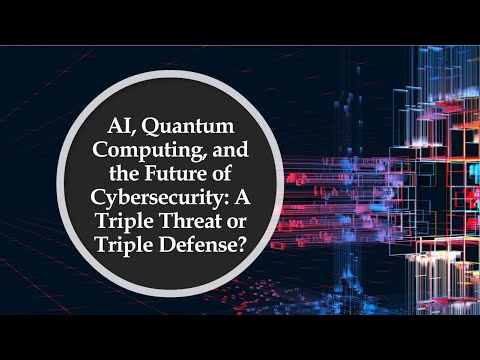 AI, Quantum Computing, and the Future of Cybersecurity: A Triple Threat or Triple Defense?